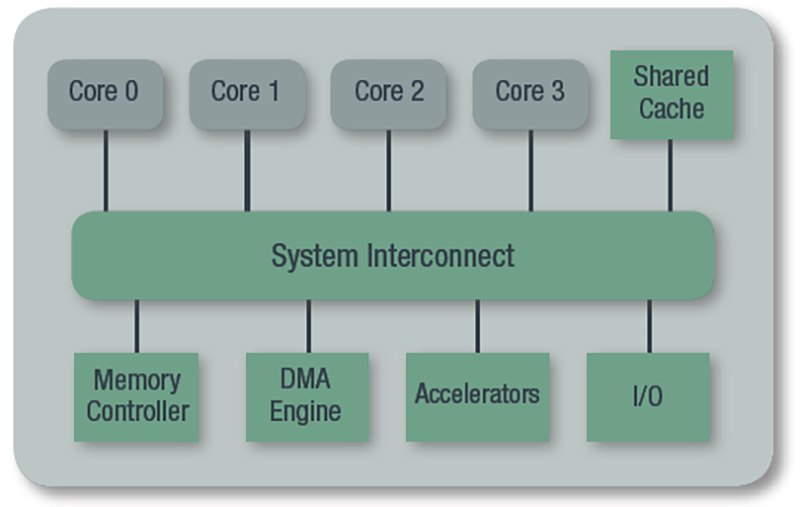 Core 0
Core 1
Core 2
Core 3
Shared Cache

System Interconnect

Memory Controller
DMA Engine
Accelerators
I/O